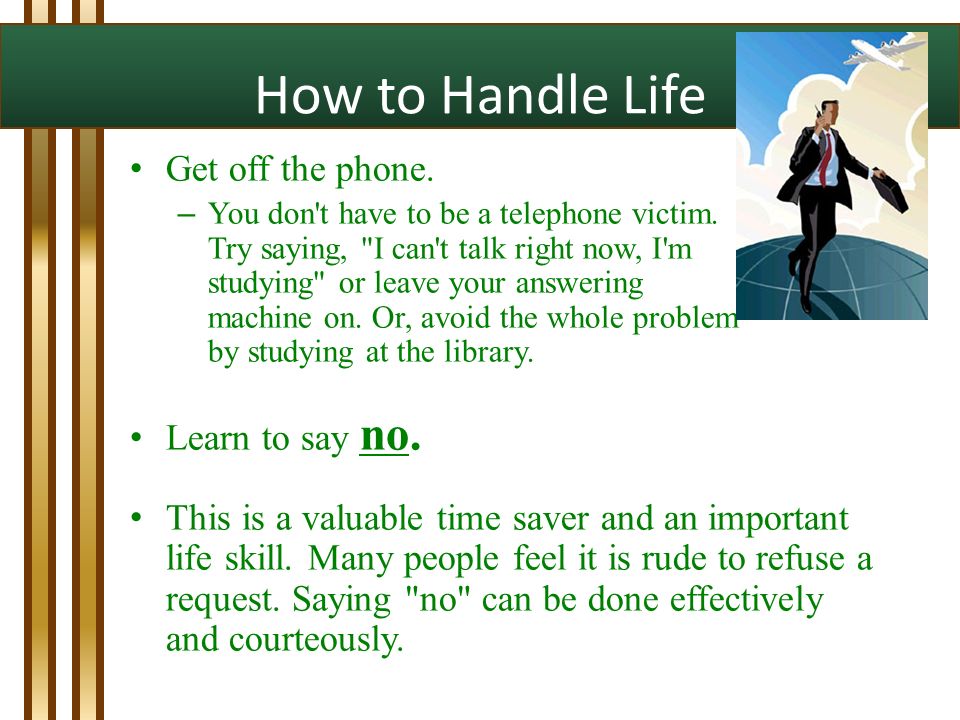 How to Handle Life

• Get off the phone.
– You don't have to be a telephone victim. Try saying, "I can't talk right now, I'm studying" or leave your answering machine on. Or, avoid the whole problem by studying at the library.

• Learn to say no.

• This is a valuable time saver and an important life skill. Many people feel it is rude to refuse a request. Saying "no" can be done effectively and courteously.